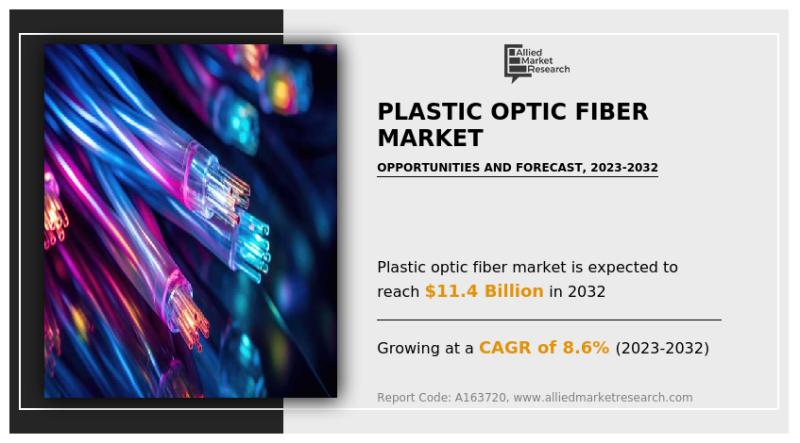 Allied Market Research

PLASTIC OPTIC FIBER MARKET

OPPORTUNITIES AND FORECAST, 2023-2032

Plastic optic fiber market is expected to reach $11.4 Billion in 2032

Growing at a CAGR of 8.6% (2023-2032)

Report Code: A163720, www.alliedmarketresearch.com